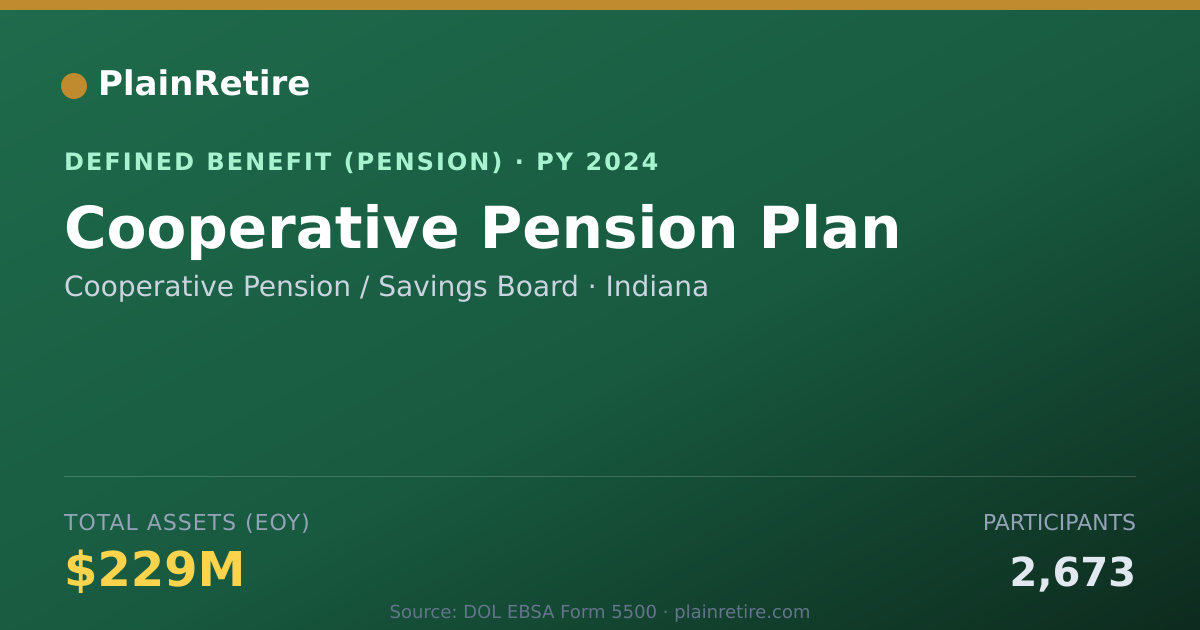 PlainRetire

DEFINED BENEFIT (PENSION) · PY 2024

Cooperative Pension Plan

Cooperative Pension / Savings Board · Indiana

TOTAL ASSETS (EOY)

$229M

PARTICIPANTS

2,673

Source: DOL EBSA Form 5500 · plainretire.com